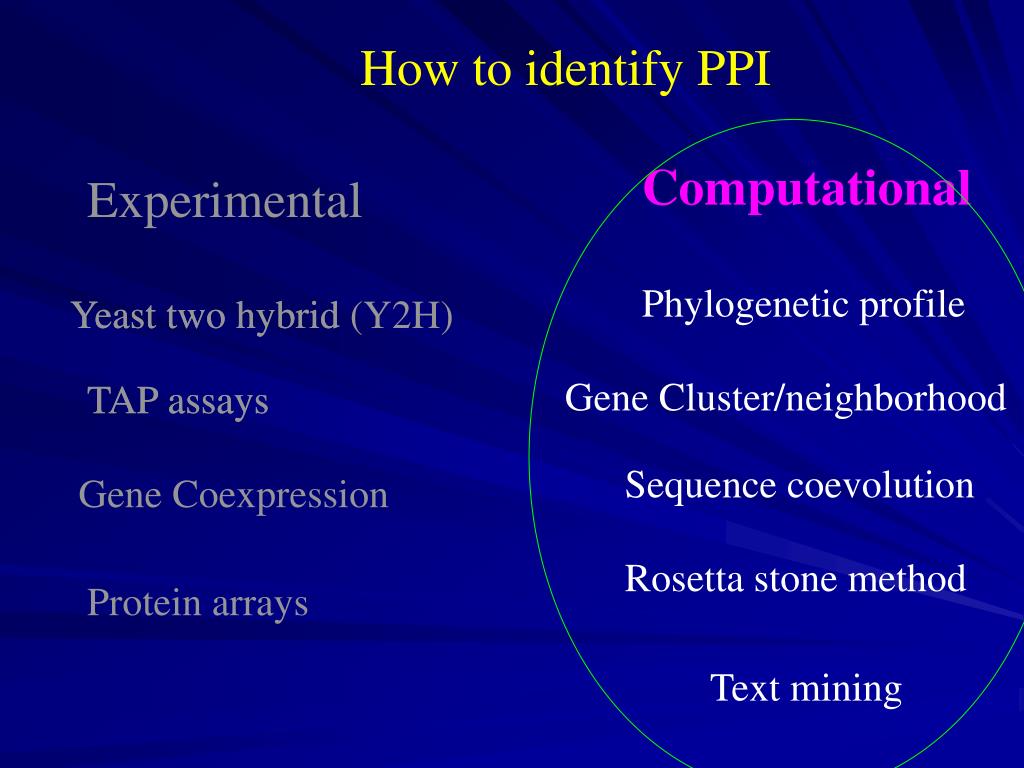 How to identify PPI

Experimental

Yeast two hybrid (Y2H)

TAP assays

Gene Coexpression

Protein arrays

Computational

Phylogenetic profile

Gene Cluster/neighborhood

Sequence coevolution

Rosetta stone method

Text mining